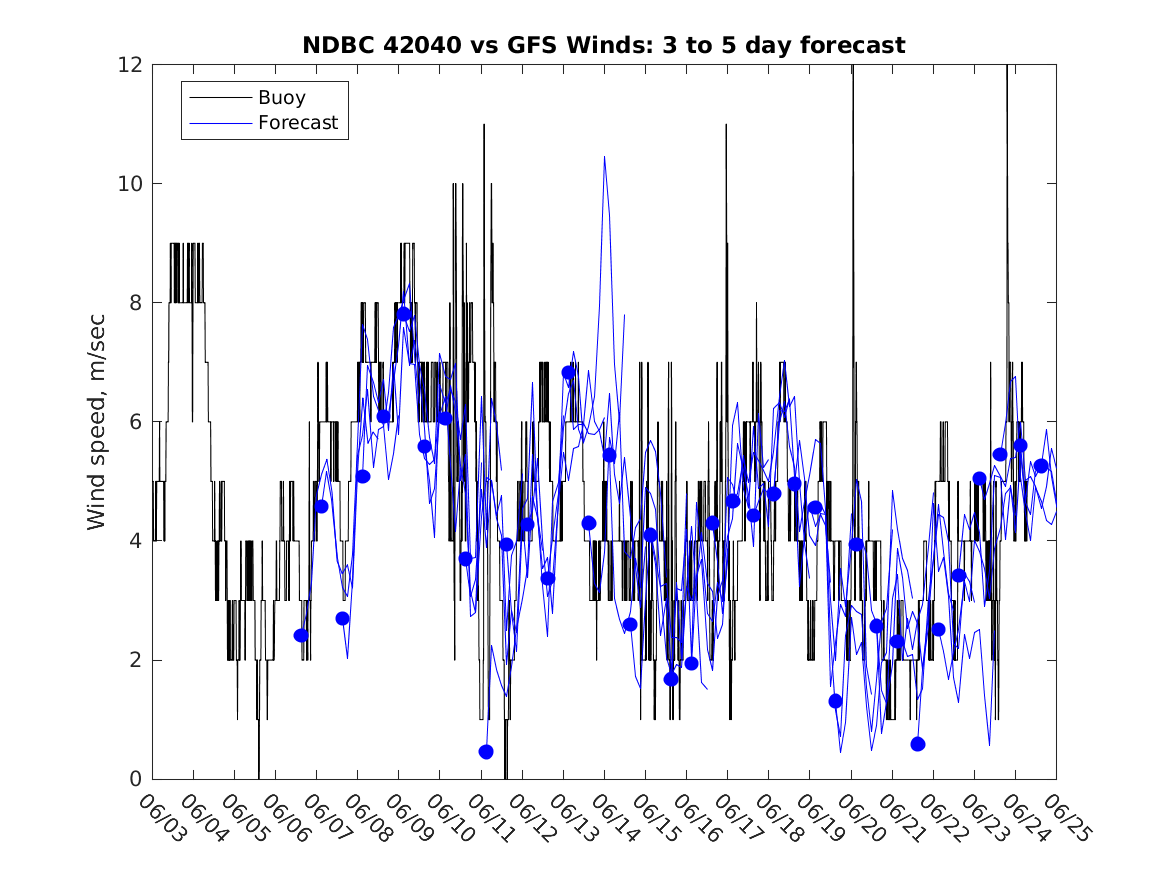 NDBC 42040 vs GFS Winds: 3 to 5 day forecast

Buoy
Forecast

Wind speed, m/sec

12
10
8
6
4
2
0

06/03
06/04
06/05
06/06
06/07
06/08
06/09
06/10
06/11
06/12
06/13
06/14
06/15
06/16
06/17
06/18
06/19
06/20
06/21
06/22
06/23
06/24
06/25